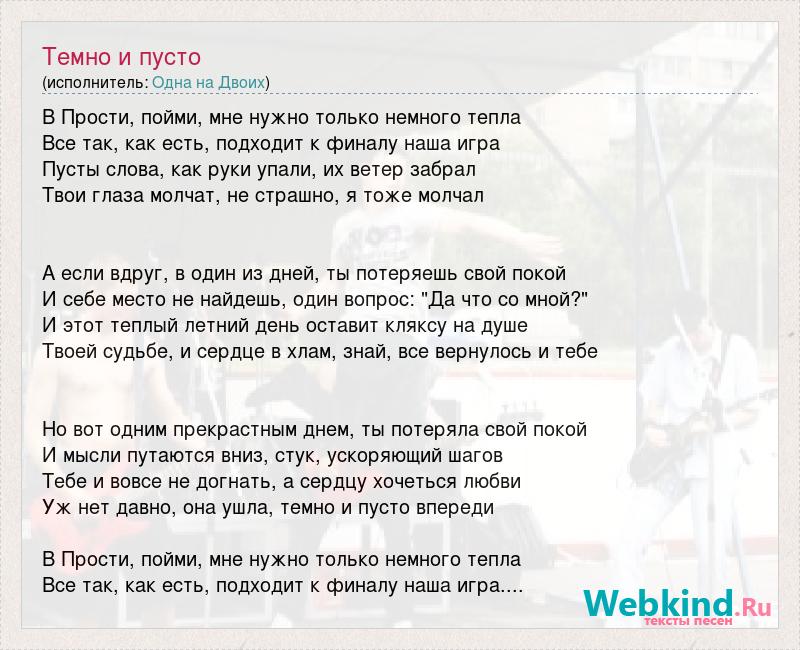 Темно и пусто
(исполнитель: Одна на Двоих)

В Прости, пойми, мне нужно только немного тепла
Все так, как есть, подходит к финалу наша игра
Пусты слова, как руки упали, их ветер забрал
Твои глаза молчат, не страшно, я тоже молчал

А если вдруг, в один из дней, ты потеряешь свой покой
И себе место не найдешь, один вопрос: "Да что со мной?"
И этот теплый летний день оставит кляксу на душе
Твоей судьбе, и сердце в хлам, знай, все вернулось и тебе

Но вот одним прекрастным днем, ты потеряла свой покой
И мысли путаются вниз, стук, ускоряющий шагов
Тебе и вовсе не догнать, а сердцу хочеться любви
Уж нет давно, она ушла, темно и пусто впереди

В Прости, пойми, мне нужно только немного тепла
Все так, как есть, подходит к финалу наша игра....

Webkind.Ru
тексты песен